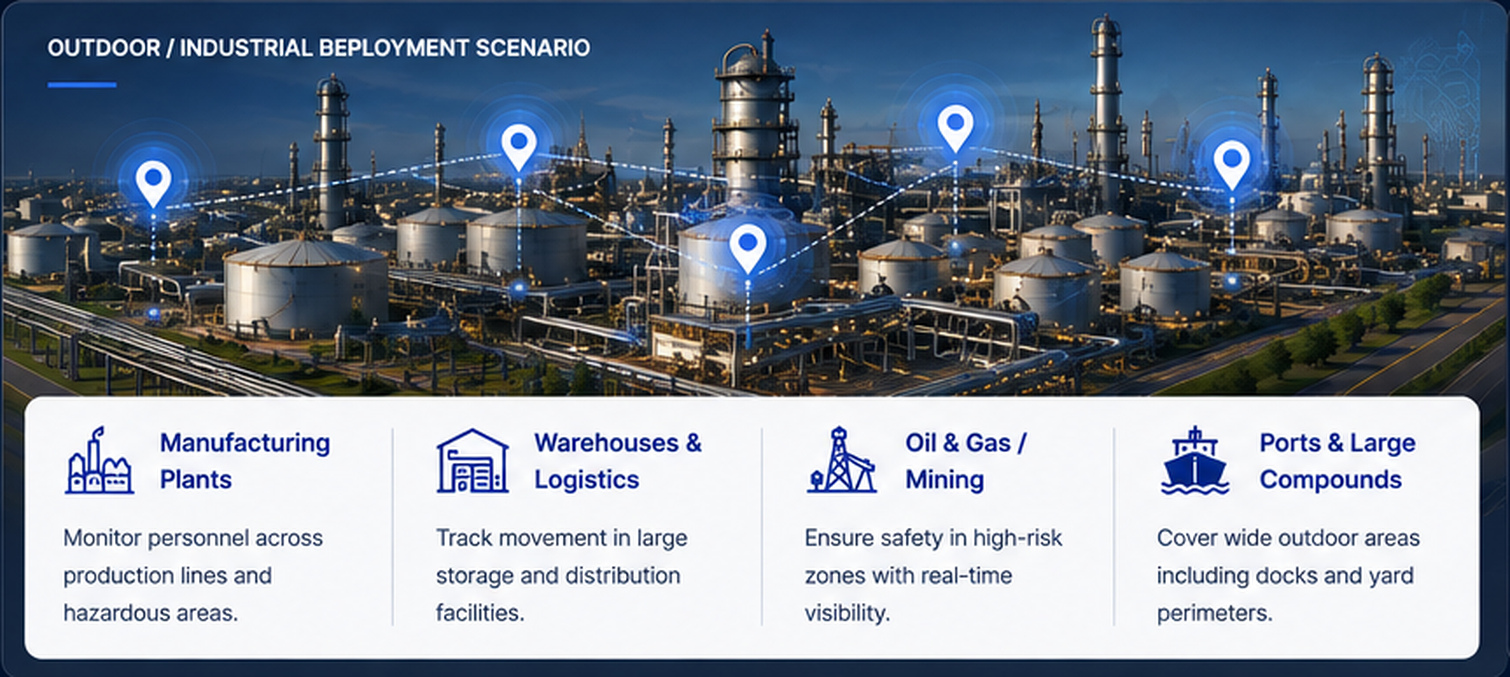 OUTDOOR / INDUSTRIAL BEPLOYMENT SCENARIO

Manufacturing Plants

Monitor personnel across production lines and hazardous areas.

Warehouses & Logistics

Track movement in large storage and distribution facilities.

Oil & Gas / Mining

Ensure safety in high-risk zones with real-time visibility.

Ports & Large Compounds

Cover wide outdoor areas including docks and yard perimeters.